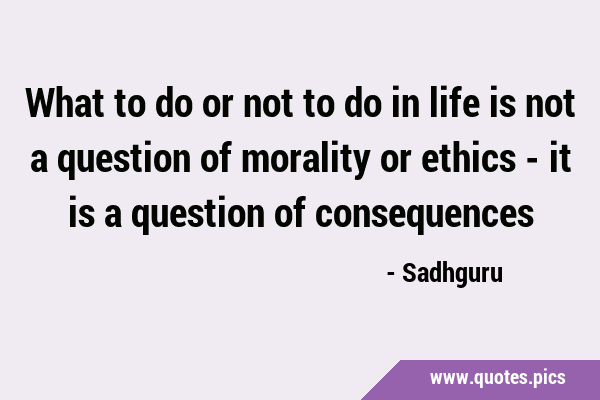 What to do or not to do in life is not a question of morality or ethics - it is a question of consequences

- Sadhguru

www.quotes.pics